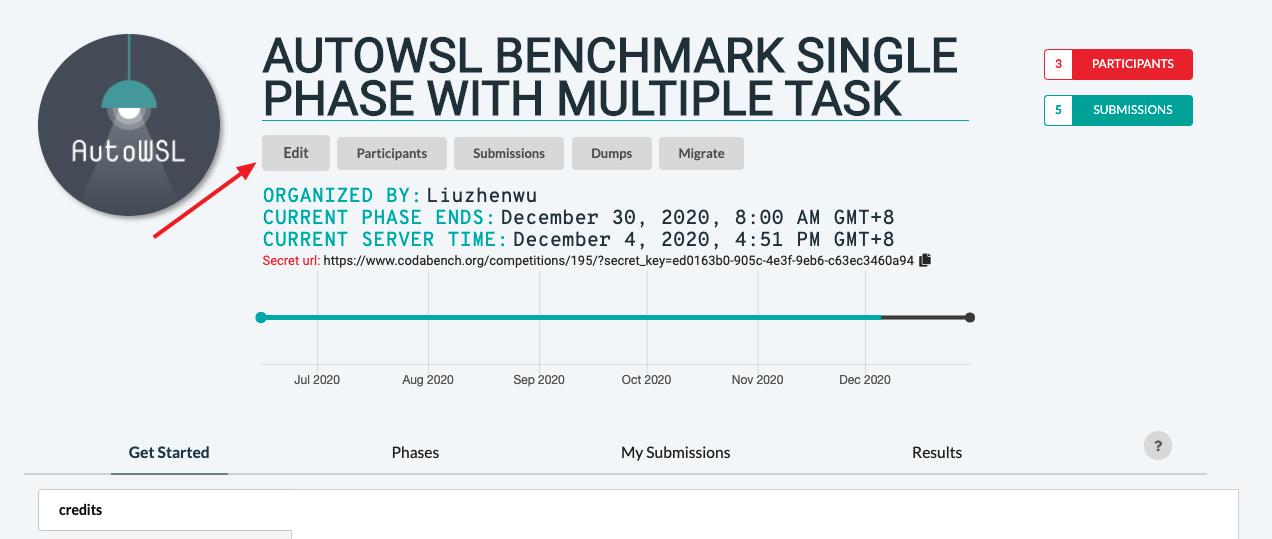 AutoWSL

AUTOWSL BENCHMARK SINGLE PHASE WITH MULTIPLE TASK

3 PARTICIPANTS
5 SUBMISSIONS

Edit Participants Submissions Dumps Migrate

ORGANIZED BY: Liuzhenwu
CURRENT PHASE ENDS: December 30, 2020, 8:00 AM GMT+8
CURRENT SERVER TIME: December 4, 2020, 4:51 PM GMT+8
Secret url: https://www.codabench.org/competitions/195/?secret_key=ed0163b0-905c-4e3f-9eb6-c63ec3460a94

Jul 2020 Aug 2020 Sep 2020 Oct 2020 Nov 2020 Dec 2020

Get Started Phases My Submissions Results ?

credits